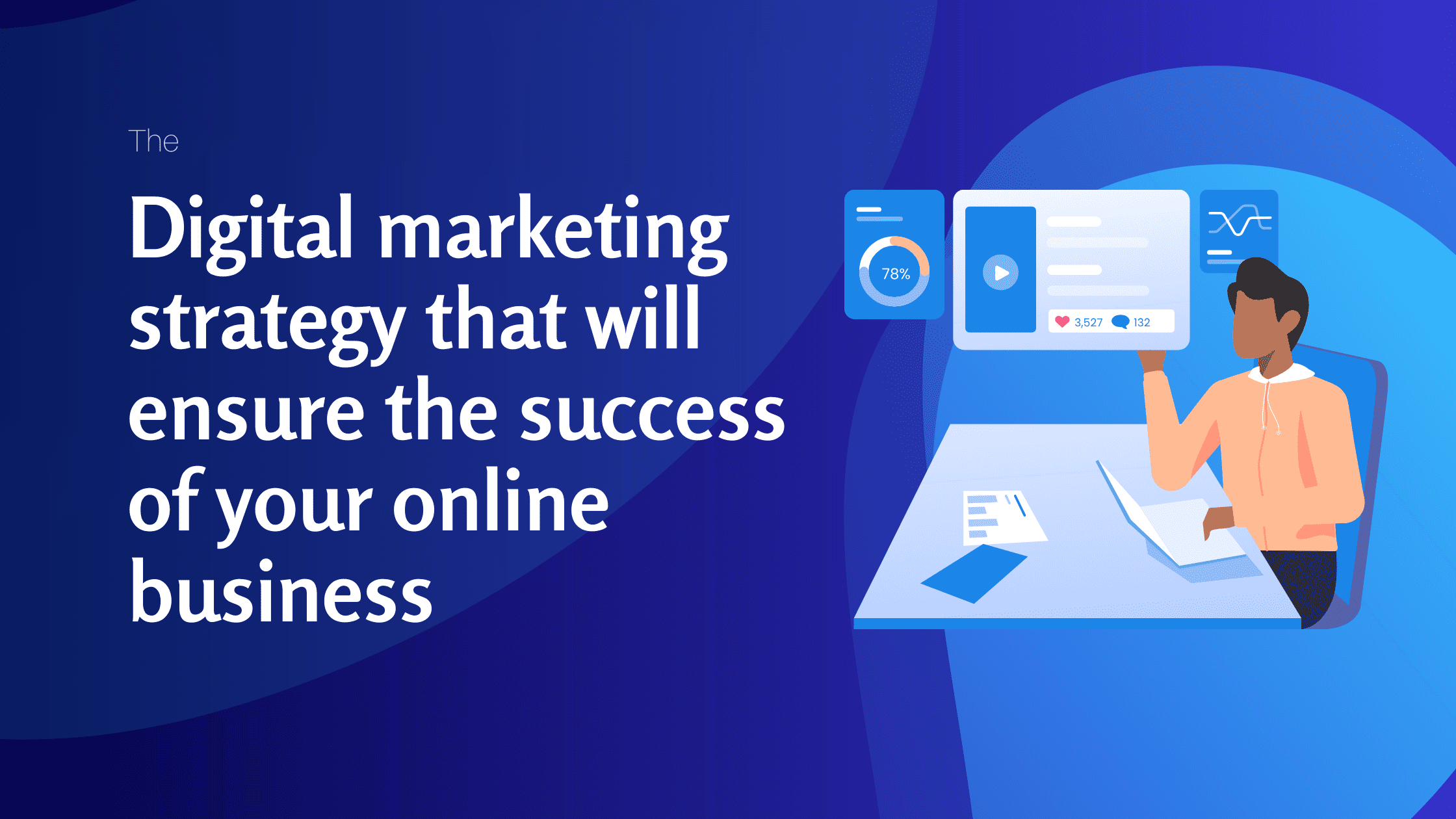 The

Digital marketing strategy that will ensure the success of your online business

78%

3,527 132